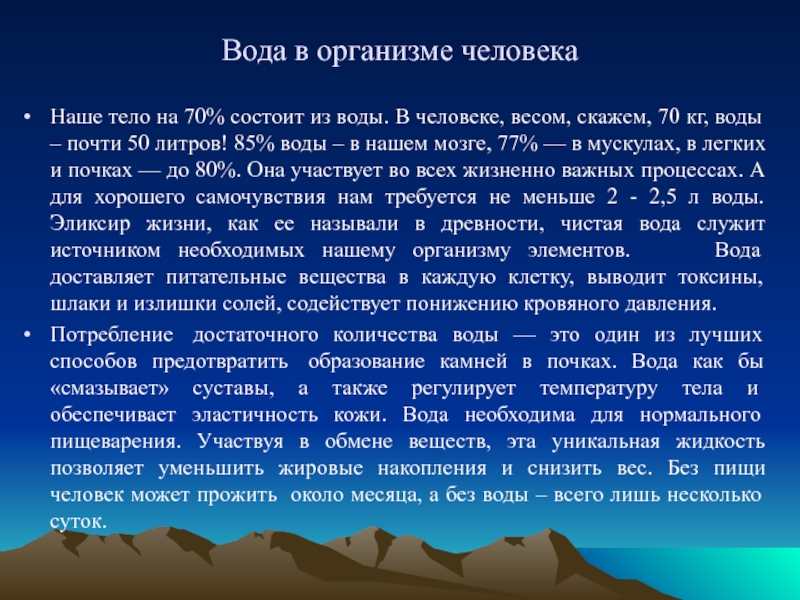 Вода в организме человека

• Наше тело на 70% состоит из воды. В человеке, весом, скажем, 70 кг, воды – почти 50 литров! 85% воды – в нашем мозге, 77% — в мускулах, в легких и почках — до 80%. Она участвует во всех жизненно важных процессах. А для хорошего самочувствия нам требуется не меньше 2 - 2,5 л воды. Эликсир жизни, как ее называли в древности, чистая вода служит источником необходимых нашему организму элементов. Вода доставляет питательные вещества в каждую клетку, выводит токсины, шлаки и излишки солей, содействует понижению кровяного давления.

• Потребление достаточного количества воды — это один из лучших способов предотвратить образование камней в почках. Вода как бы «смазывает» суставы, а также регулирует температуру тела и обеспечивает эластичность кожи. Вода необходима для нормального пищеварения. Участвуя в обмене веществ, эта уникальная жидкость позволяет уменьшить жировые накопления и снизить вес. Без пищи человек может прожить около месяца, а без воды – всего лишь несколько суток.